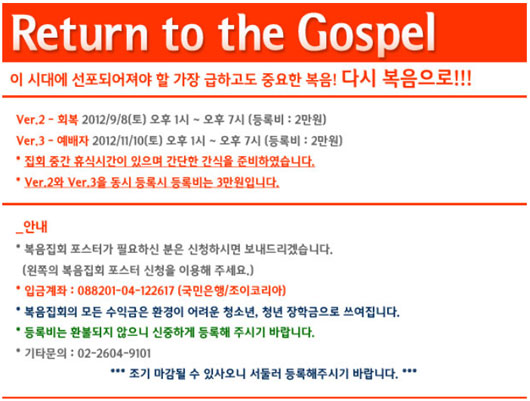 Return to the Gospel

이 시대에 선포되어져야 할 가장 급하고도 중요한 복음! 다시 복음으로!!!

Ver.2 - 회복 2012/9/8(토) 오후 1시 ~ 오후 7시 (등록비 : 2만원)
Ver.3 - 예배자 2012/11/10(토) 오후 1시 ~ 오후 7시 (등록비 : 2만원)
* 집회 중간 휴식시간이 있으며 간단한 간식을 준비하였습니다.
* Ver.2와 Ver.3을 동시 등록시 등록비는 3만원입니다.

_안내
* 복음집회 포스터가 필요하신 분은 신청하시면 보내드리겠습니다.
(왼쪽의 복음집회 포스터 신청을 이용해 주세요.)
* 입금계좌 : 088201-04-122617 (국민은행/조이코리아)
* 복음집회의 모든 수익금은 환경이 어려운 청소년, 청년 장학금으로 쓰여집니다.
* 등록비는 환불되지 않으니 신중하게 등록해 주시기 바랍니다.
* 기타문의 : 02-2604-9101
*** 조기 마감될 수 있사오니 서둘러 등록해주시기 바랍니다. ***